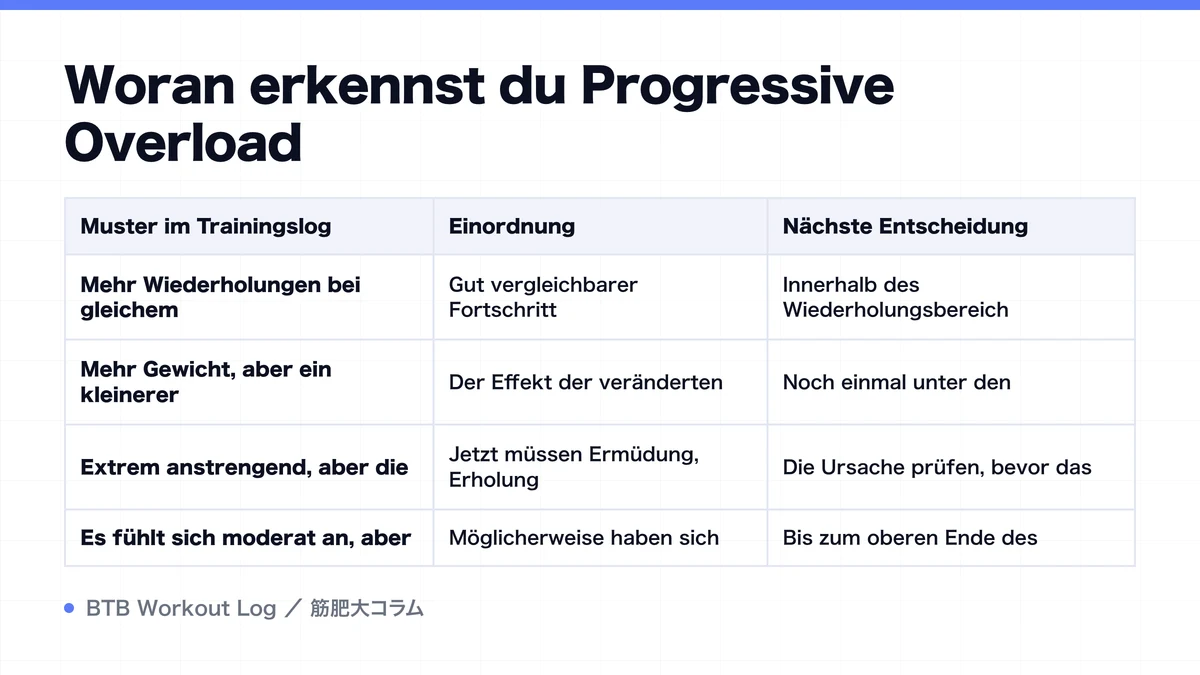 Woran erkennst du Progressive Overload

| Muster im Trainingslog | Einordnung | Nächste Entscheidung |
|---|---|---|
| Mehr Wiederholungen bei gleichem | Gut vergleichbarer Fortschritt | Innerhalb des Wiederholungsbereich |
| Mehr Gewicht, aber ein kleinerer | Der Effekt der veränderten | Noch einmal unter den |
| Extrem anstrengend, aber die | Jetzt müssen Ermüdung, Erholung | Die Ursache prüfen, bevor das |
| Es fühlt sich moderat an, aber | Möglicherweise haben sich | Bis zum oberen Ende des |

BTB Workout Log ／ 筋肥大コラム